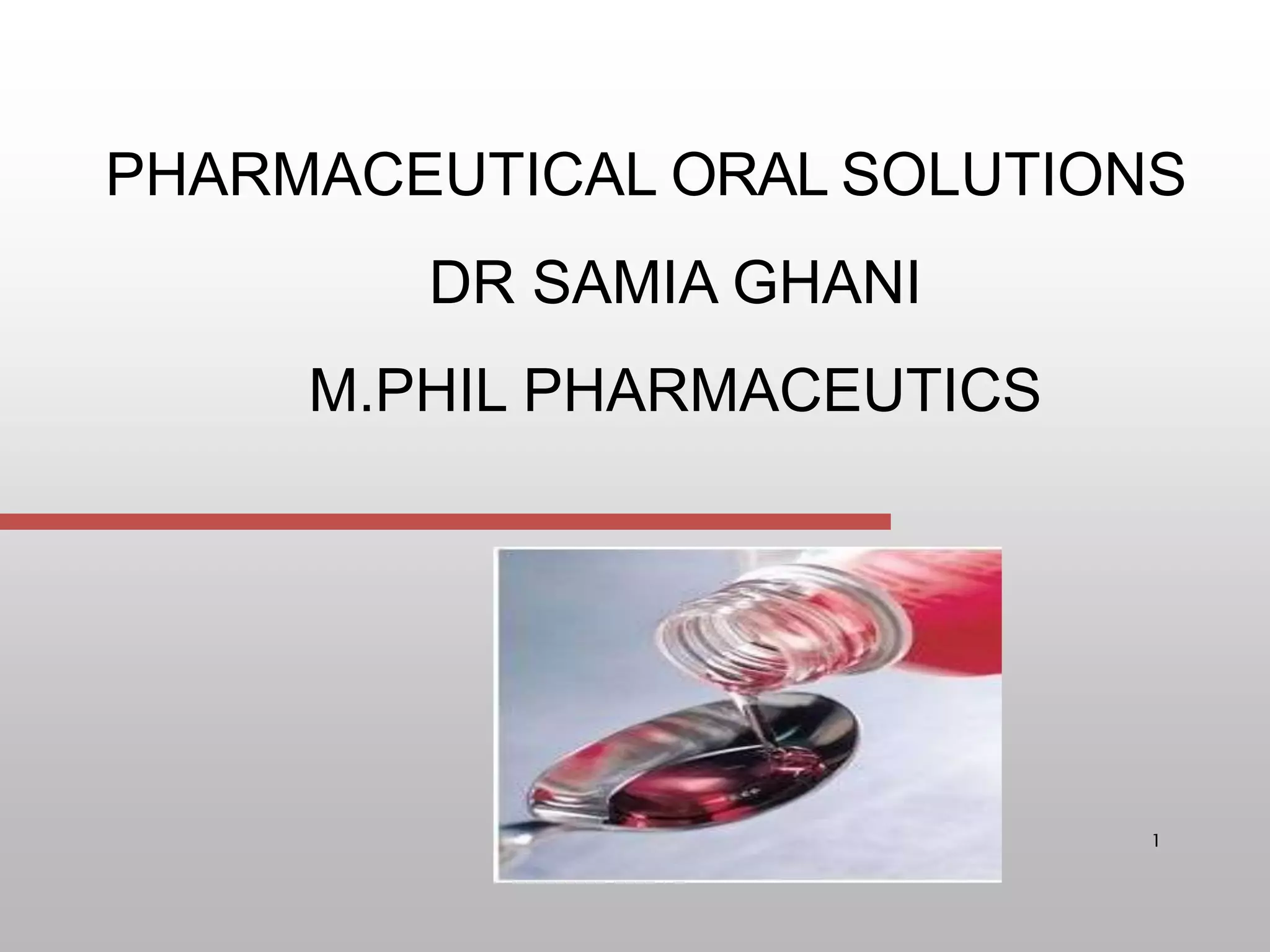 PHARMACEUTICAL ORAL SOLUTIONS

DR SAMIA GHANI

M.PHIL PHARMACEUTICS

1